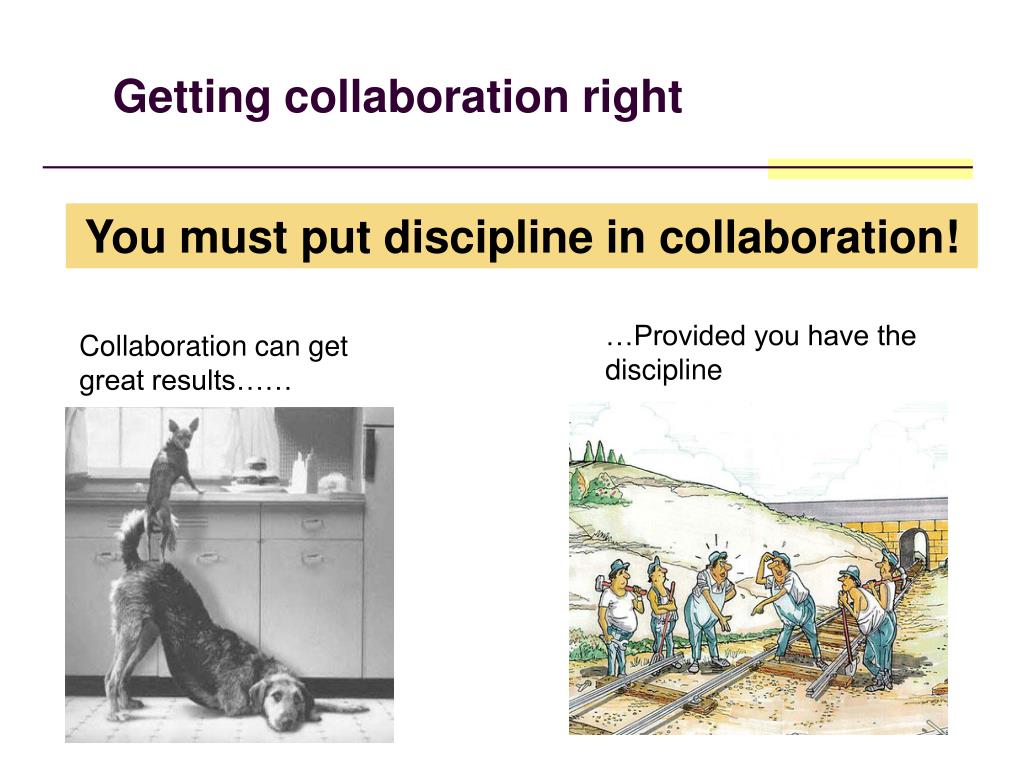 Getting collaboration right

You must put discipline in collaboration!

Collaboration can get great results……

…Provided you have the discipline